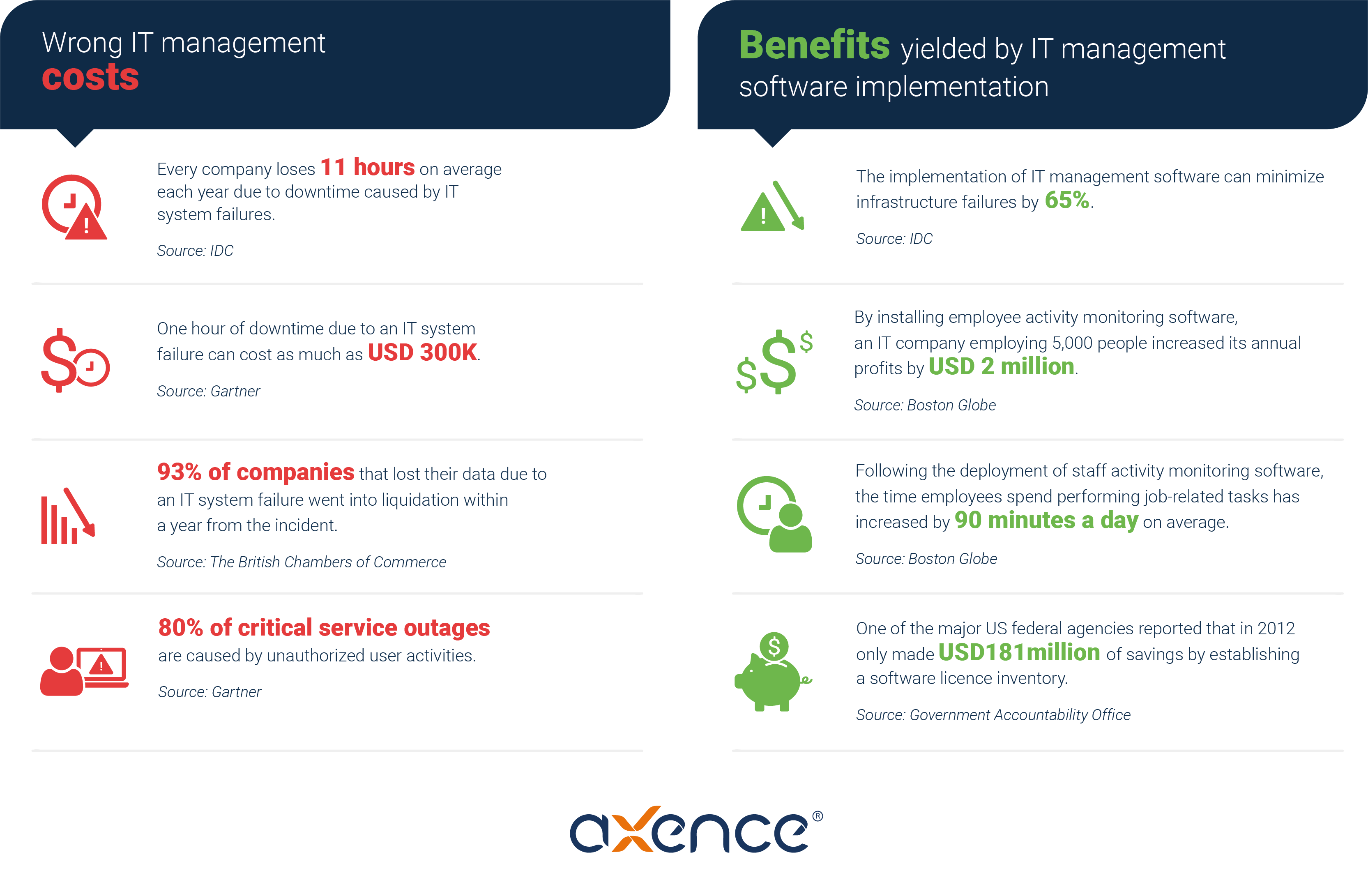 Wrong IT management
costs

Every company loses 11 hours on average each year due to downtime caused by IT system failures.

Source: IDC

One hour of downtime due to an IT system failure can cost as much as USD 300K.

Source: Gartner

93% of companies that lost their data due to an IT system failure went into liquidation within a year from the incident.

Source: The British Chambers of Commerce

80% of critical service outages are caused by unauthorized user activities.

Source: Gartner

Benefits yielded by IT management software implementation

The implementation of IT management software can minimize infrastructure failures by 65%.

Source: IDC

By installing employee activity monitoring software, an IT company employing 5,000 people increased its annual profits by USD 2 million.

Source: Boston Globe

Following the deployment of staff activity monitoring software, the time employees spend performing job-related tasks has increased by 90 minutes a day on average.

Source: Boston Globe

One of the major US federal agencies reported that in 2012 only made USD181million of savings by establishing a software licence inventory.

Source: Government Accountability Office

axence®